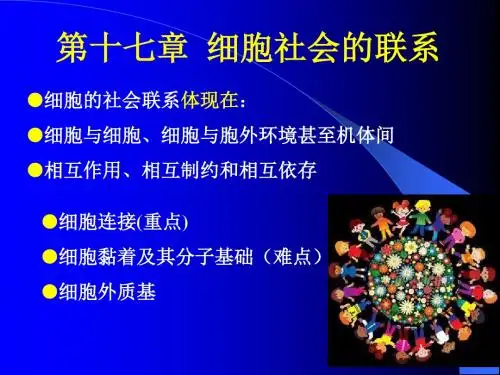 第十七章 细胞社会的联系

●细胞的社会联系体现在：

●细胞与细胞、细胞与胞外环境甚至机体间

●相互作用、相互制约和相互依存

●细胞连接(重点)

●细胞黏着及其分子基础（难点）

●细胞外质基